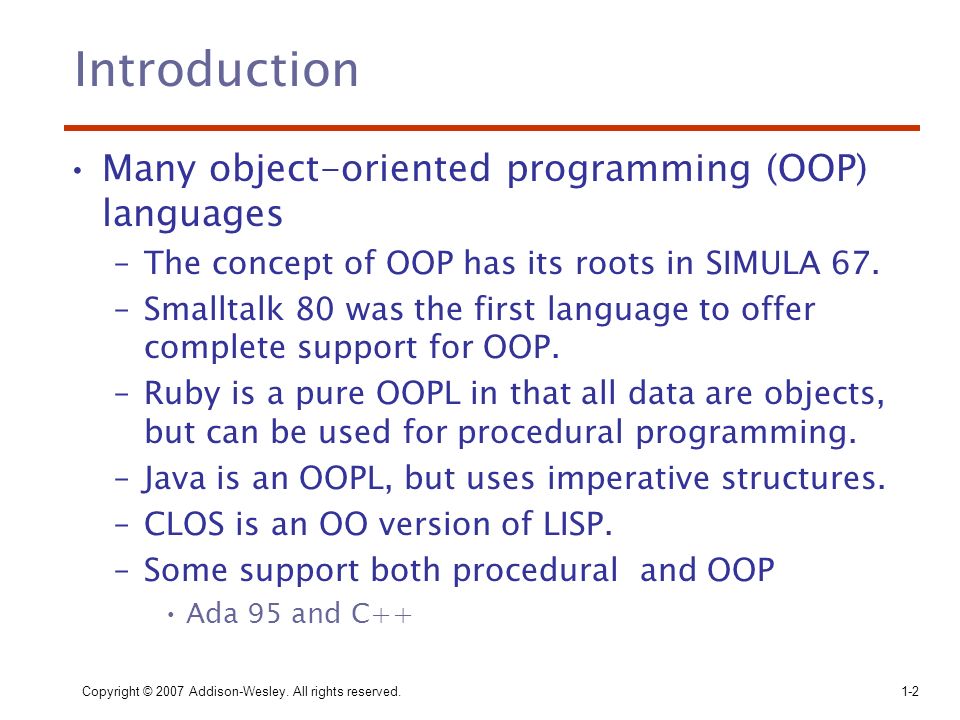 Introduction

• Many object-oriented programming (OOP) languages
– The concept of OOP has its roots in SIMULA 67.
– Smalltalk 80 was the first language to offer complete support for OOP.
– Ruby is a pure OOPL in that all data are objects, but can be used for procedural programming.
– Java is an OOPL, but uses imperative structures.
– CLOS is an OO version of LISP.
– Some support both procedural and OOP
• Ada 95 and C++

Copyright © 2007 Addison-Wesley. All rights reserved.

1-2